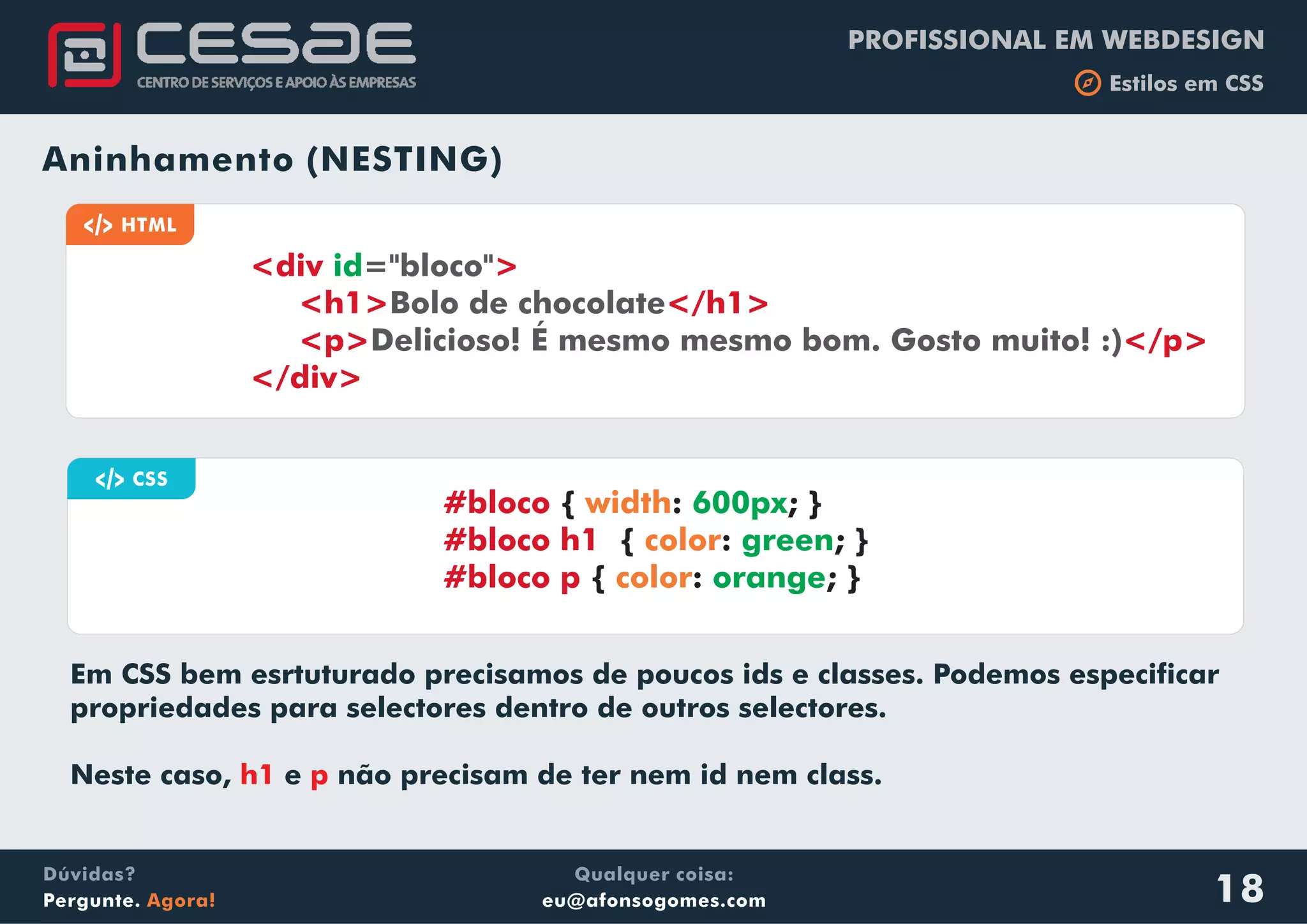 CESAE
CENTRO DE SERVIÇOS E APOIO ÀS EMPRESAS

PROFISSIONAL EM WEBDESIGN
Estilos em CSS

Aninhamento (NESTING)

</> HTML

<div id="bloco">
<h1>Bolo de chocolate</h1>
<p>Delicioso! É mesmo mesmo bom. Gosto muito! :)</p>
</div>

</> CSS

#bloco { width: 600px; }
#bloco h1 { color: green; }
#bloco p { color: orange; }

Em CSS bem esrtuturado precisamos de poucos ids e classes. Podemos especificar propriedades para selectores dentro de outros selectores.

Neste caso, h1 e p não precisam de ter nem id nem class.

Dúvidas?
Pergunte. Agora!

Qualquer coisa:
eu@afonsogomes.com

18